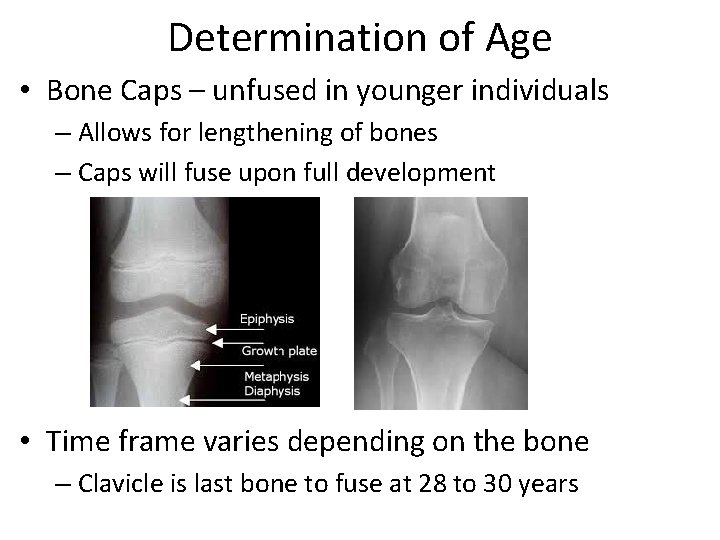 Determination of Age

• Bone Caps – unfused in younger individuals

– Allows for lengthening of bones

– Caps will fuse upon full development

Epiphysis

Growth plate

Metaphysis

Diaphysis

• Time frame varies depending on the bone

– Clavicle is last bone to fuse at 28 to 30 years